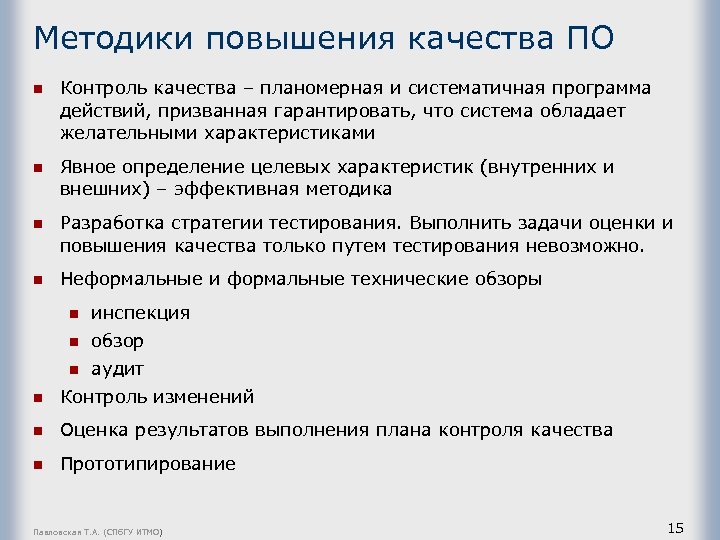 Методики повышения качества ПО

- Контроль качества – планомерная и систематичная программа действий, призванная гарантировать, что система обладает желательными характеристиками
- Явное определение целевых характеристик (внутренних и внешних) – эффективная методика
- Разработка стратегии тестирования. Выполнить задачи оценки и повышения качества только путем тестирования невозможно.
- Неформальные и формальные технические обзоры
  - инспекция
  - обзор
  - аудит
- Контроль изменений
- Оценка результатов выполнения плана контроля качества
- Прототипирование

Павловская Т.А. (СПбГУ ИТМО)

15